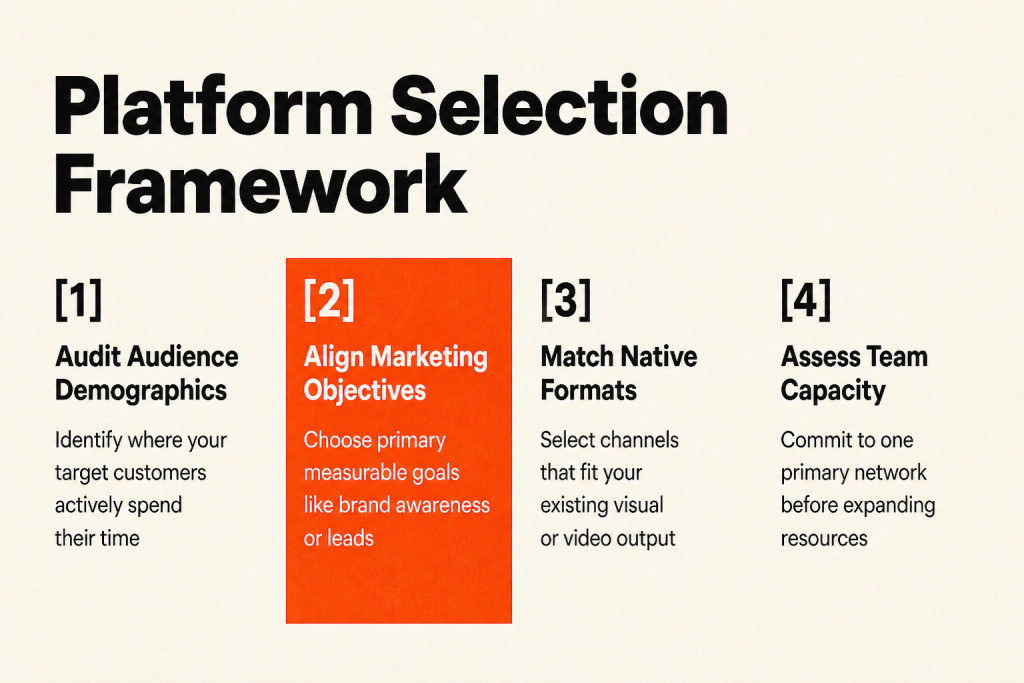 Platform Selection Framework

[1]

Audit Audience Demographics

Identify where your target customers actively spend their time

[2]

Align Marketing Objectives

Choose primary measurable goals like brand awareness or leads

[3]

Match Native Formats

Select channels that fit your existing visual or video output

[4]

Assess Team Capacity

Commit to one primary network before expanding resources